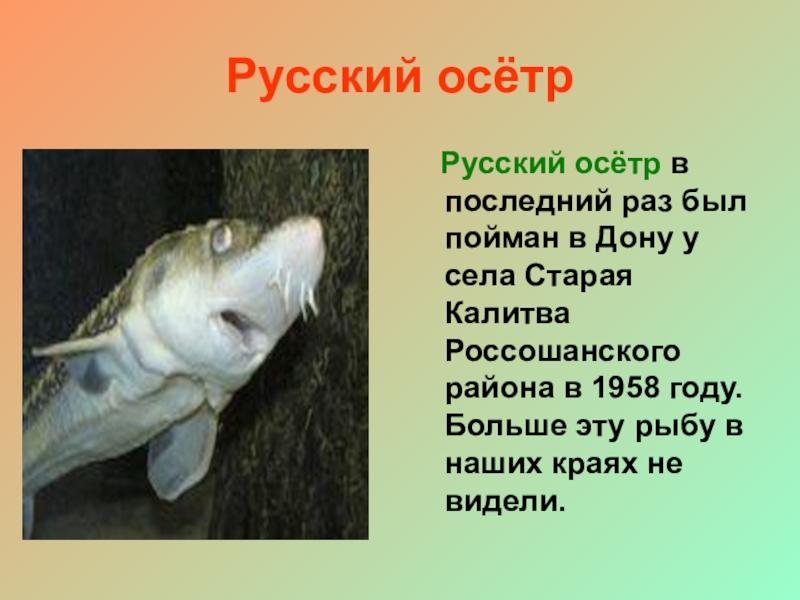 Русский осётр

Русский осётр в последний раз был пойман в Дону у села Старая Калитва Россошанского района в 1958 году. Больше эту рыбу в наших краях не видели.